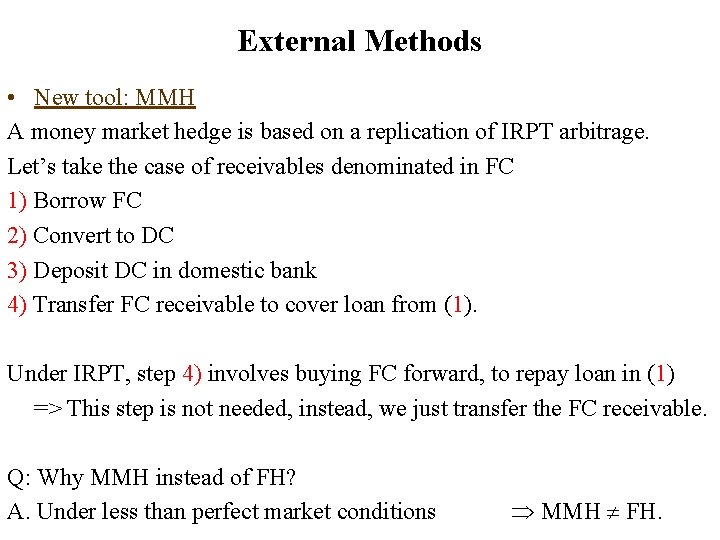 External Methods

• New tool: MMH

A money market hedge is based on a replication of IRPT arbitrage.

Let's take the case of receivables denominated in FC

1) Borrow FC

2) Convert to DC

3) Deposit DC in domestic bank

4) Transfer FC receivable to cover loan from (1).

Under IRPT, step 4) involves buying FC forward, to repay loan in (1)

=> This step is not needed, instead, we just transfer the FC receivable.

Q: Why MMH instead of FH?

A. Under less than perfect market conditions $\Rightarrow$ MMH $\neq$ FH.